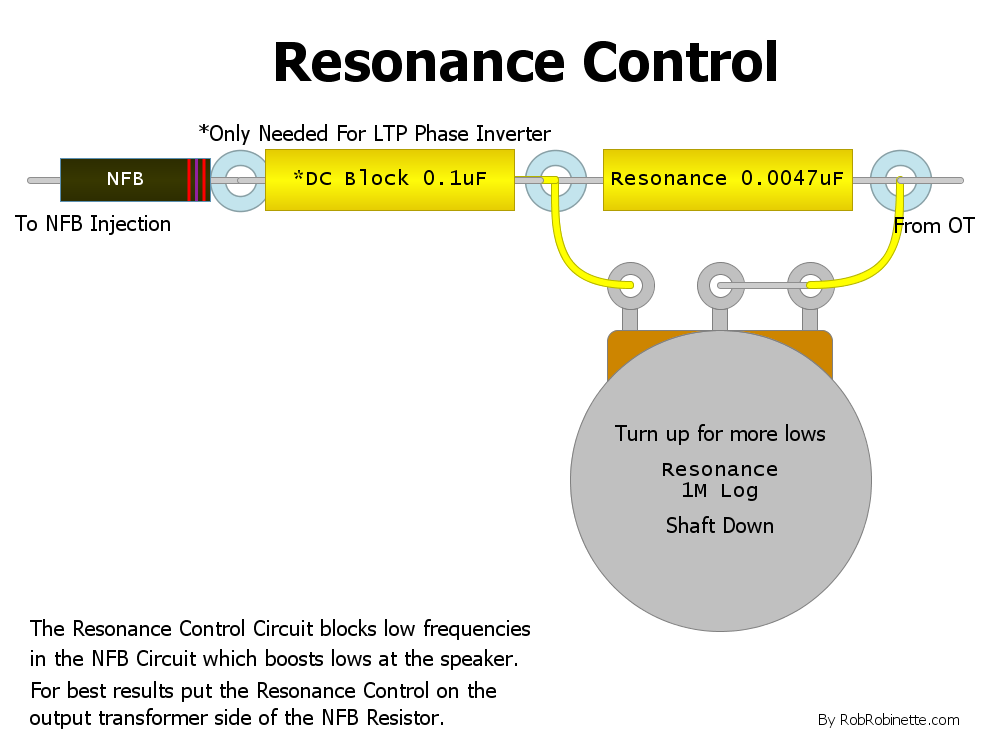 Resonance Control

*Only Needed For LTP Phase Inverter

NFB

*DC Block 0.1uF

Resonance 0.0047uF

To NFB Injection

From OT

Turn up for more lows

Resonance
1M Log

Shaft Down

The Resonance Control Circuit blocks low frequencies in the NFB Circuit which boosts lows at the speaker.

For best results put the Resonance Control on the output transformer side of the NFB Resistor.

By RobRobinette.com